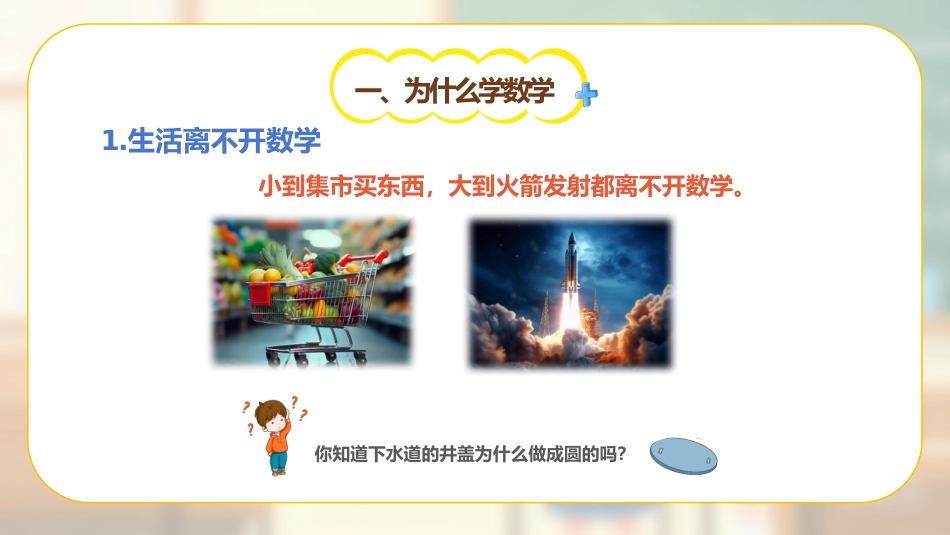 一、为什么学数学

1.生活离不开数学

小到集市买东西，大到火箭发射都离不开数学。

你知道下水道的井盖为什么做成圆的吗？